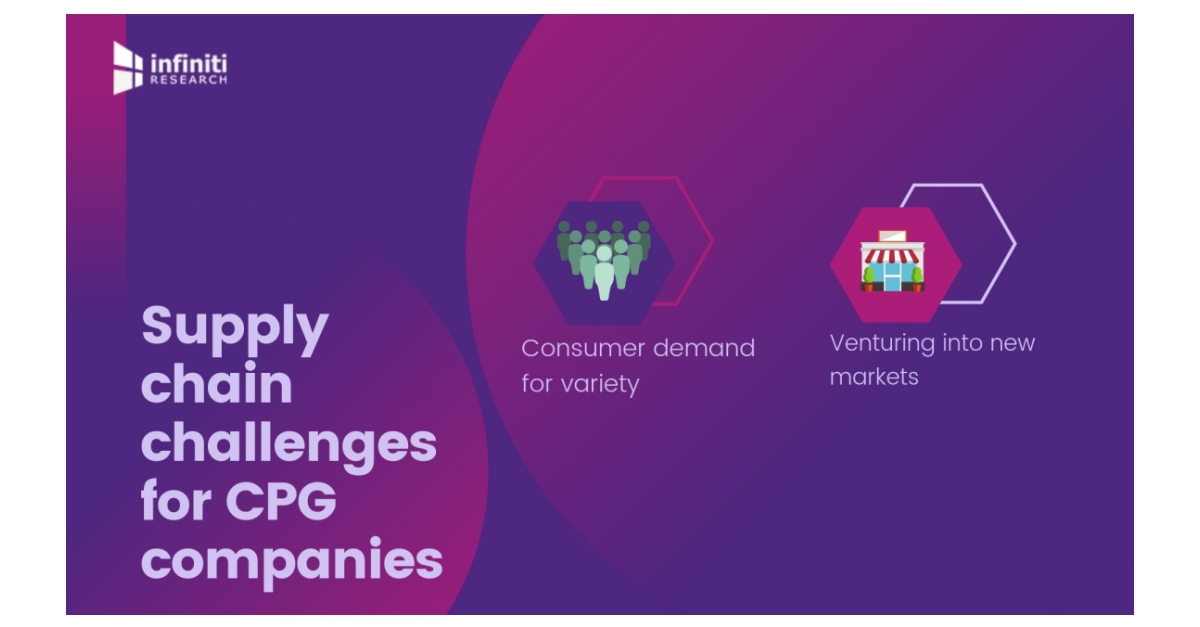 infiniti RESEARCH

Supply chain challenges for CPG companies

Consumer demand for variety

Venturing into new markets